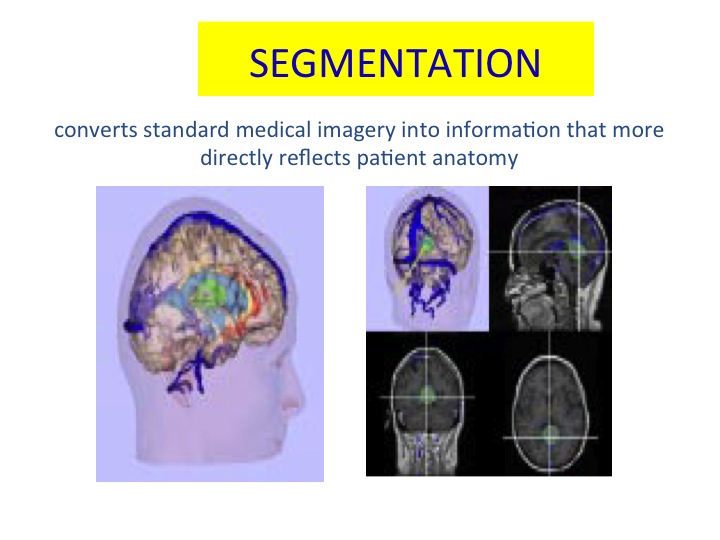 SEGMENTATION

converts standard medical imagery into information that more directly reflects patient anatomy